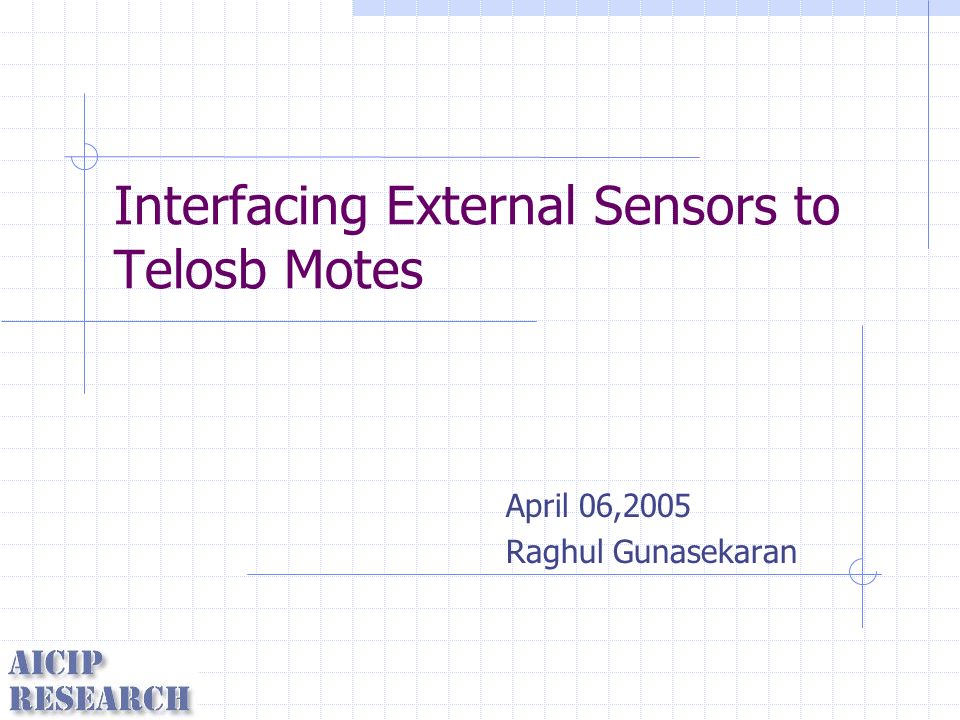 Interfacing External Sensors to Telosb Motes

April 06,2005
Raghul Gunasekaran

AICIP
RESEARCH